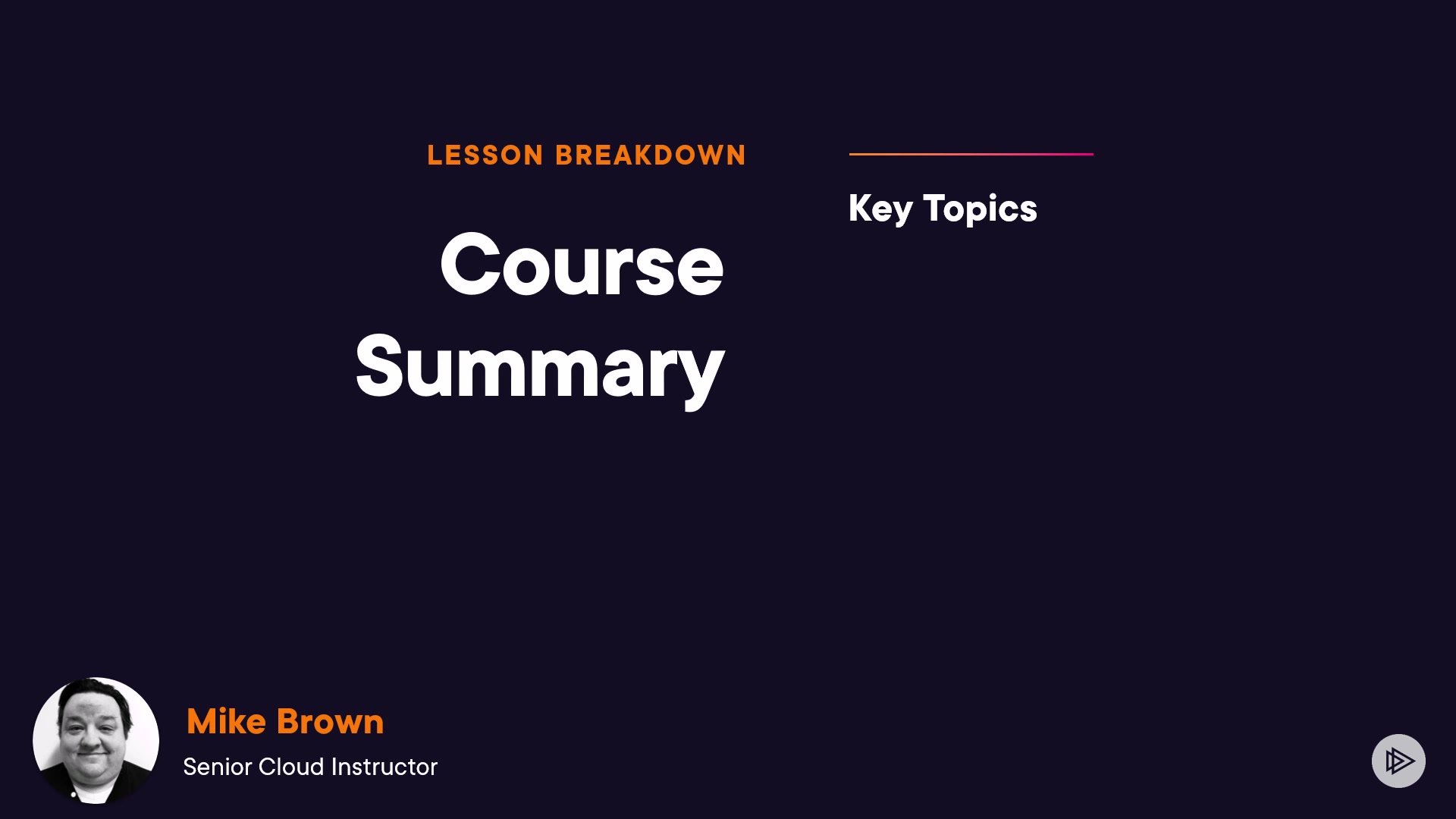 LESSON BREAKDOWN

Course Summary

Key Topics

Mike Brown

Senior Cloud Instructor